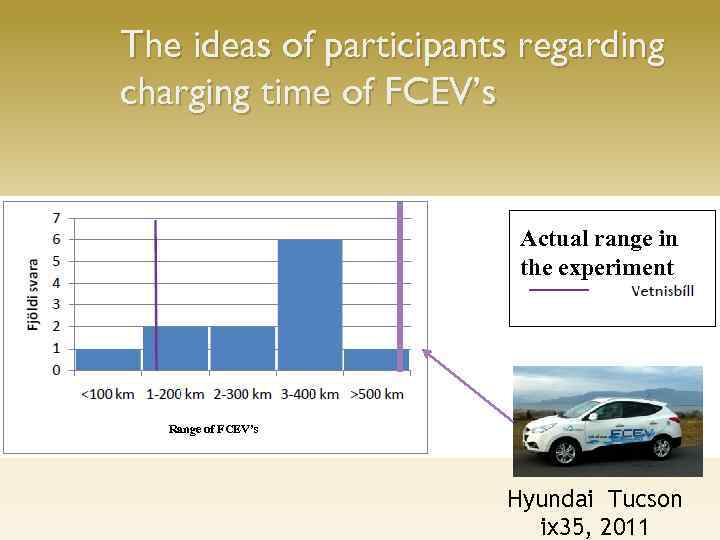 The ideas of participants regarding charging time of FCEV's

Fjöldi svara

7
6
5
4
3
2
1
0

<100 km 1-200 km 2-300 km 3-400 km >500 km

Range of FCEV's

Actual range in the experiment

Vetnisbíll

FCEV

Hyundai Tucson ix35, 2011